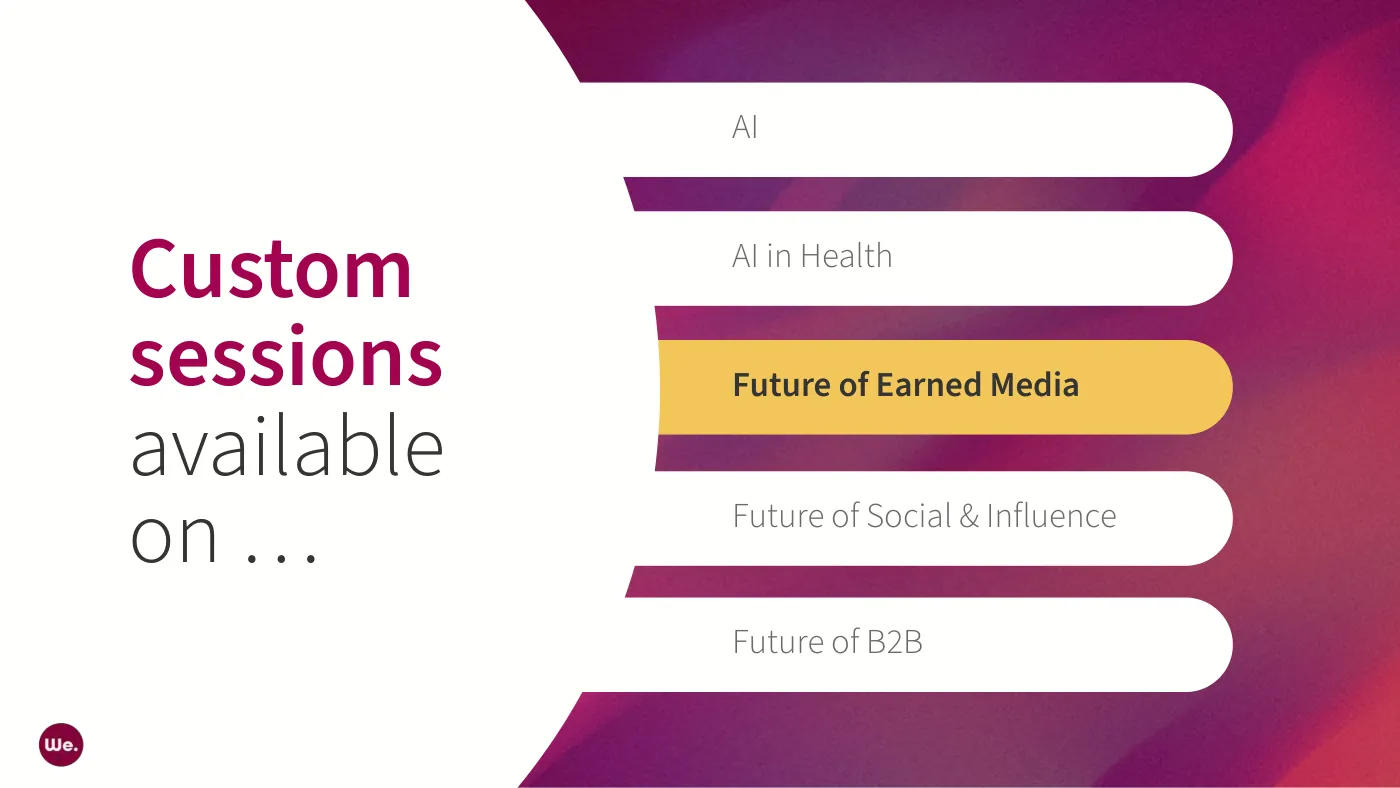 Custom sessions available on …

AI

AI in Health

Future of Earned Media

Future of Social & Influence

Future of B2B

We.